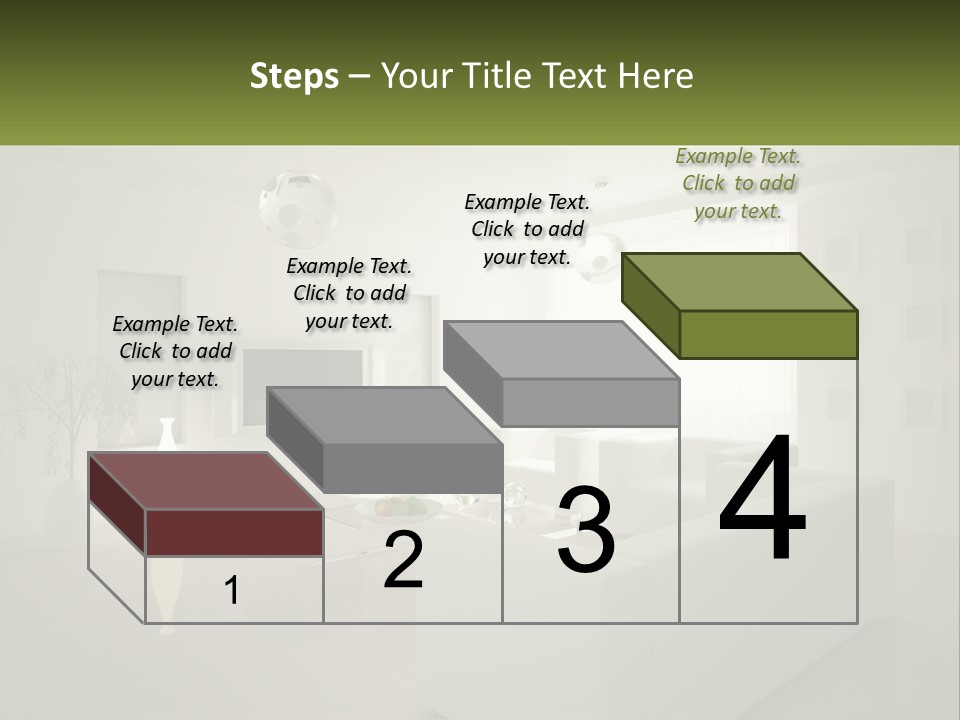 Steps – Your Title Text Here

Example Text. Click to add your text.

Example Text. Click to add your text.

Example Text. Click to add your text.

Example Text. Click to add your text.

1

2

3

4